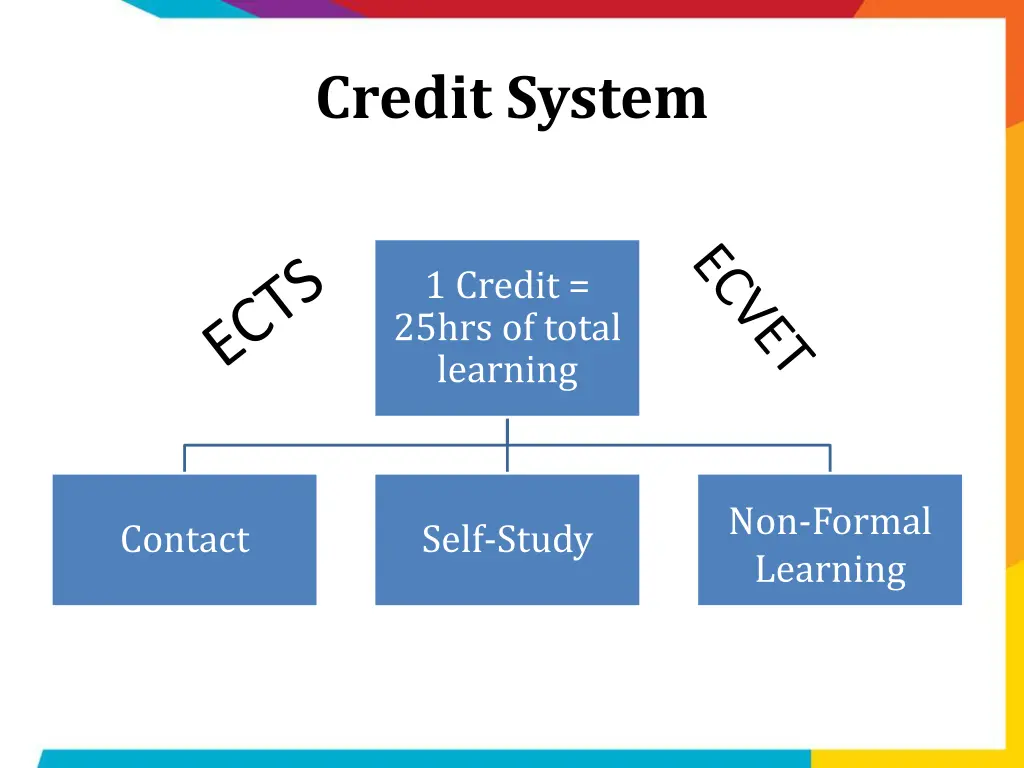 Credit System

ECTS

1 Credit = 25hrs of total learning

ECVET

Contact

Self-Study

Non-Formal Learning